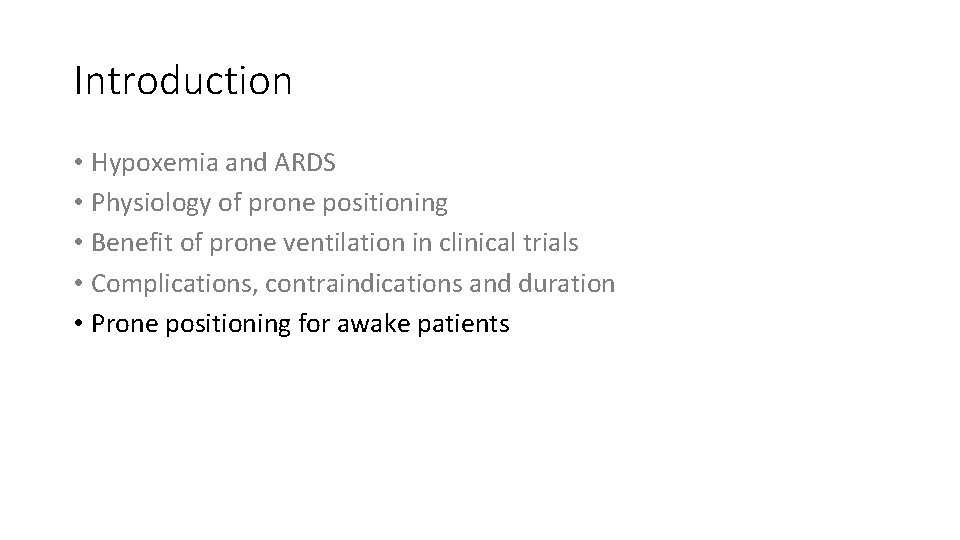 Introduction

• Hypoxemia and ARDS
• Physiology of prone positioning
• Benefit of prone ventilation in clinical trials
• Complications, contraindications and duration
• Prone positioning for awake patients